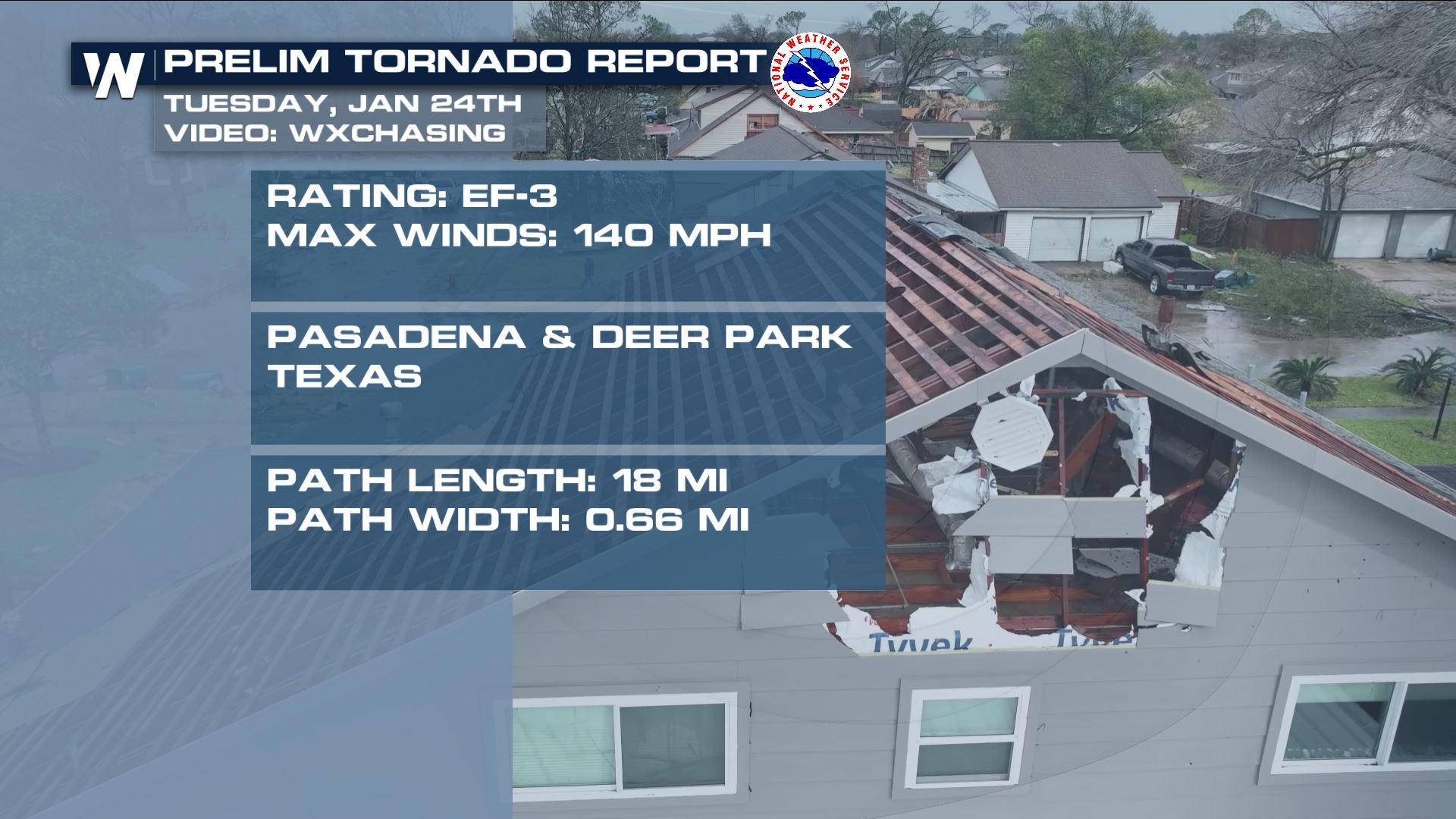 W

PRELIM TORNADO REPORT

NATIONAL WEATHER SERVICE

TUESDAY, JAN 24TH
VIDEO: WXCHASING

RATING: EF-3
MAX WINDS: 140 MPH

PASADENA & DEER PARK
TEXAS

PATH LENGTH: 18 MI
PATH WIDTH: 0.66 MI

Tyvek Tyvek